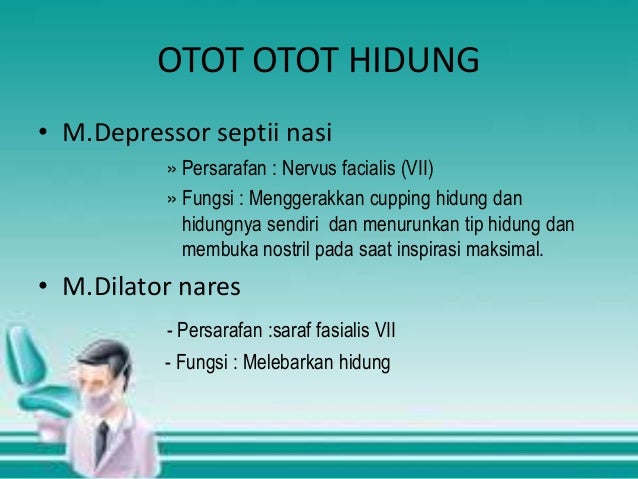 OTOT OTOT HIDUNG

• M.Depressor septii nasi

» Persarafan : Nervus facialis (VII)

» Fungsi : Menggerakkan cupping hidung dan hidungnya sendiri dan menurunkan tip hidung dan membuka nostril pada saat inspirasi maksimal.

• M.Dilator nares

- Persarafan :saraf fasialis VII

- Fungsi : Melebarkan hidung